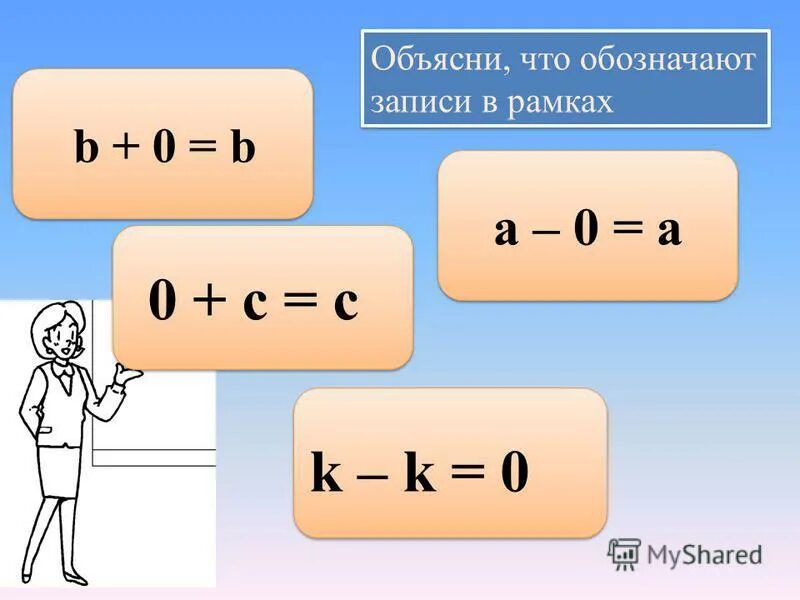 Объясни, что обозначают записи в рамках

$b + 0 = b$

$a - 0 = a$

$0 + c = c$

$k - k = 0$

MyShared